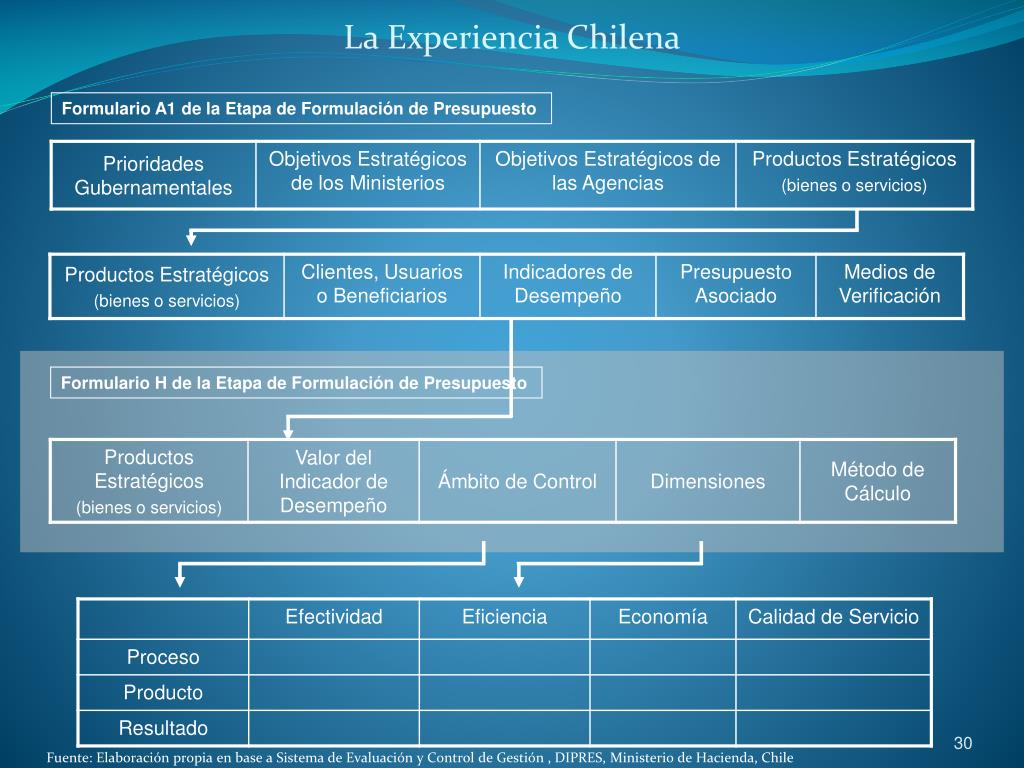 La Experiencia Chilena

Formulario A1 de la Etapa de Formulación de Presupuesto

| Prioridades Gubernamentales | Objetivos Estratégicos de los Ministerios | Objetivos Estratégicos de las Agencias | Productos Estratégicos (bienes o servicios) |
|---|---|---|---|

| Productos Estratégicos (bienes o servicios) | Clientes, Usuarios o Beneficiarios | Indicadores de Desempeño | Presupuesto Asociado | Medios de Verificación |
|---|---|---|---|---|

Formulario H de la Etapa de Formulación de Presupuesto

| Productos Estratégicos (bienes o servicios) | Valor del Indicador de Desempeño | Ámbito de Control | Dimensiones | Método de Cálculo |
|---|---|---|---|---|

| | Efectividad | Eficiencia | Economía | Calidad de Servicio |
|---|---|---|---|---|
| Proceso | | | | |
| Producto | | | | |
| Resultado | | | | |

30

Fuente: Elaboración propia en base a Sistema de Evaluación y Control de Gestión , DIPRES, Ministerio de Hacienda, Chile